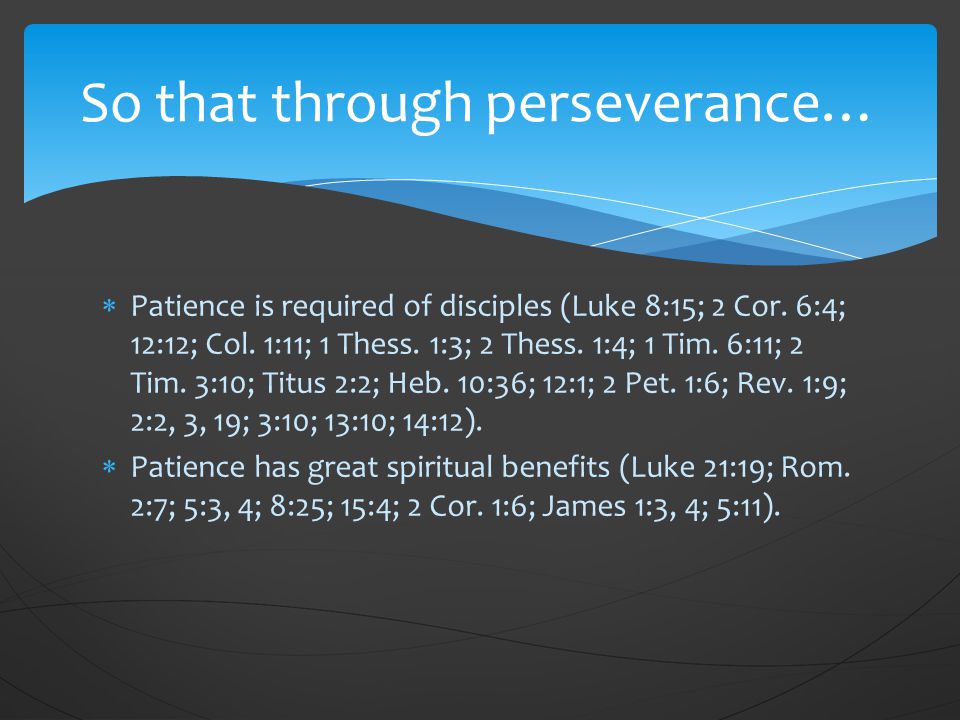 So that through perseverance…

* Patience is required of disciples (Luke 8:15; 2 Cor. 6:4; 12:12; Col. 1:11; 1 Thess. 1:3; 2 Thess. 1:4; 1 Tim. 6:11; 2 Tim. 3:10; Titus 2:2; Heb. 10:36; 12:1; 2 Pet. 1:6; Rev. 1:9; 2:2, 3, 19; 3:10; 13:10; 14:12).
* Patience has great spiritual benefits (Luke 21:19; Rom. 2:7; 5:3, 4; 8:25; 15:4; 2 Cor. 1:6; James 1:3, 4; 5:11).